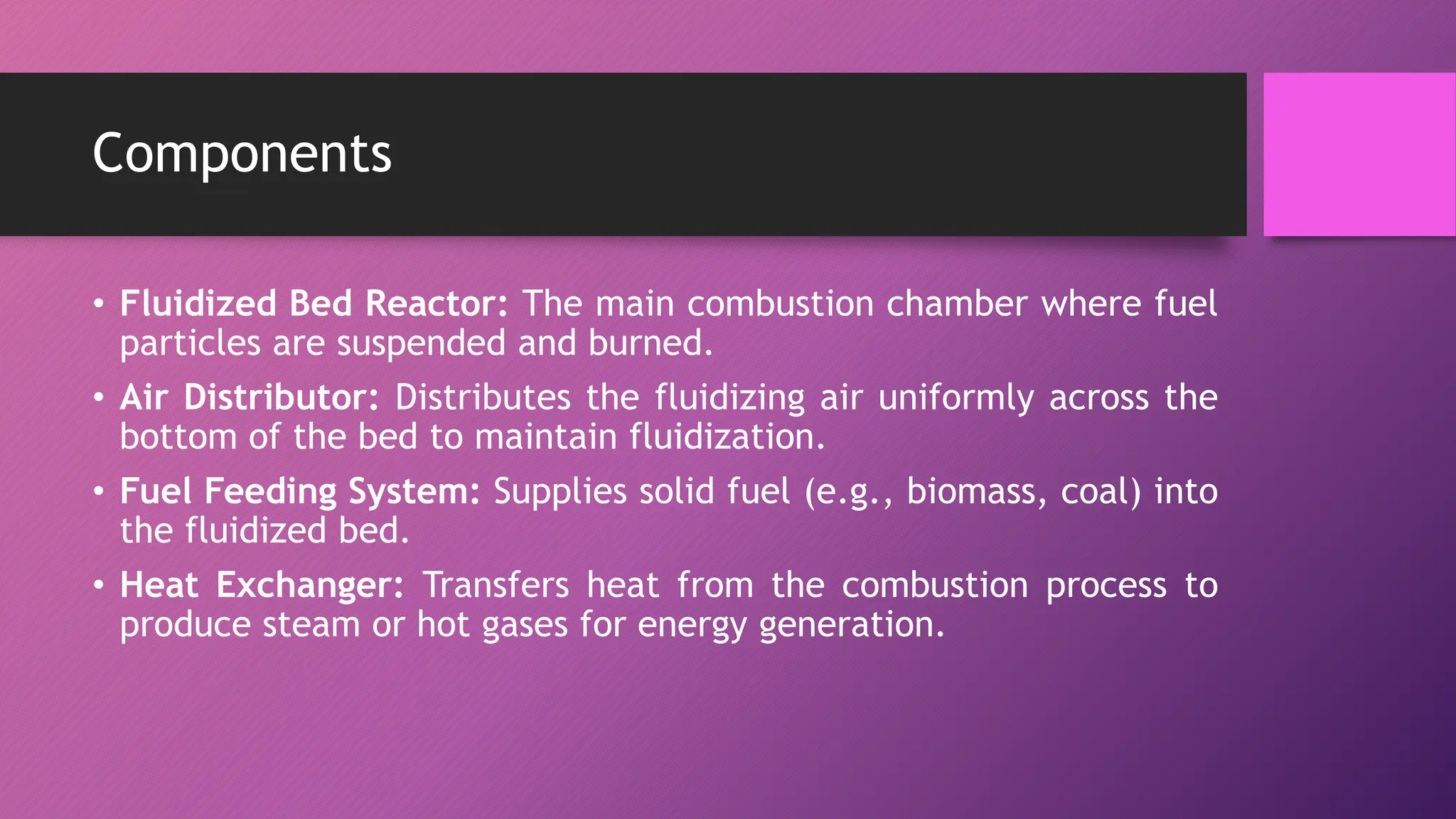 Components

• Fluidized Bed Reactor: The main combustion chamber where fuel particles are suspended and burned.

• Air Distributor: Distributes the fluidizing air uniformly across the bottom of the bed to maintain fluidization.

• Fuel Feeding System: Supplies solid fuel (e.g., biomass, coal) into the fluidized bed.

• Heat Exchanger: Transfers heat from the combustion process to produce steam or hot gases for energy generation.